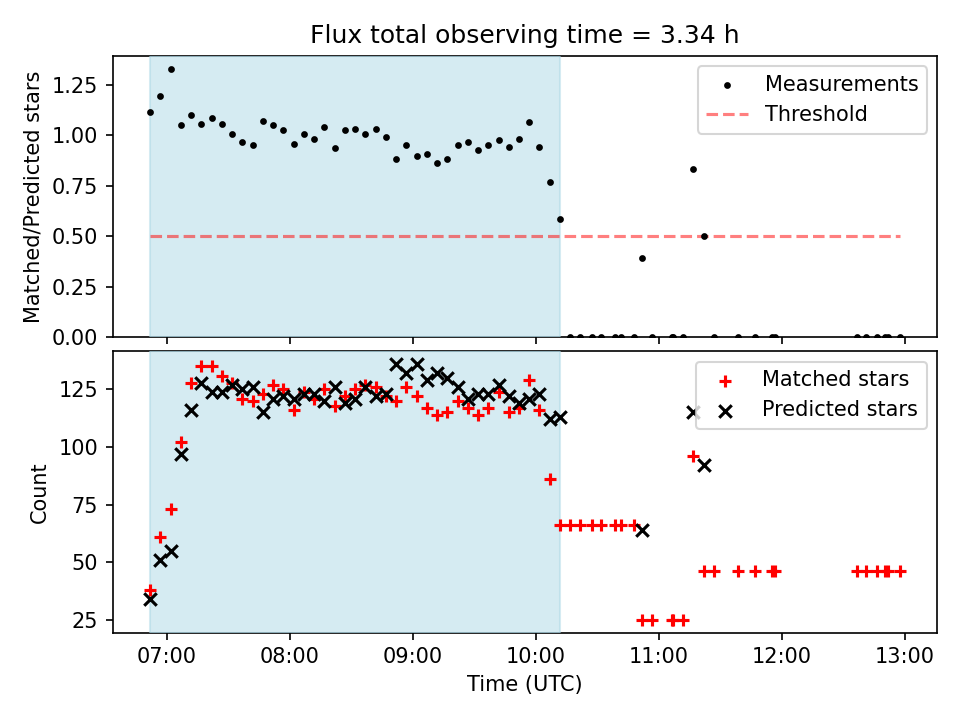 Flux total observing time = 3.34 h

Matched/Predicted stars

1.25
1.00
0.75
0.50
0.25
0.00

Measurements
Threshold

Count

125
100
75
50
25

Matched stars
Predicted stars

07:00
08:00
09:00
10:00
11:00
12:00
13:00

Time (UTC)